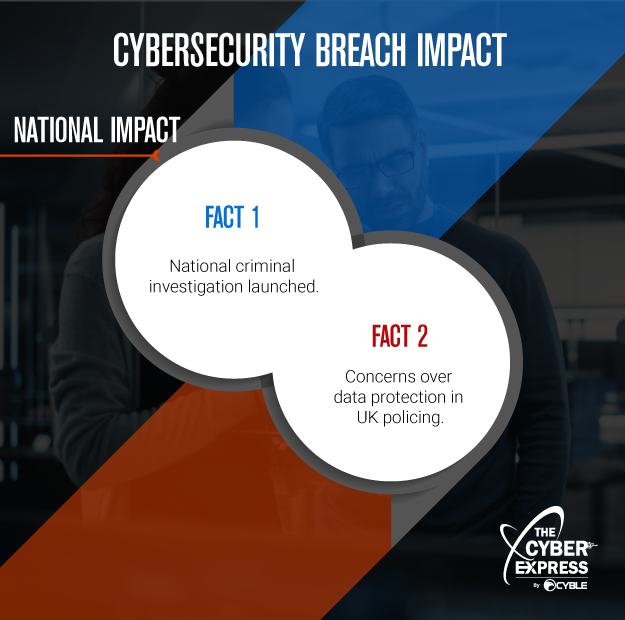 CYBERSECURITY BREACH IMPACT

NATIONAL IMPACT

FACT 1

National criminal investigation launched.

FACT 2

Concerns over data protection in UK policing.

THE CYBER EXPRESS
By CYBLE